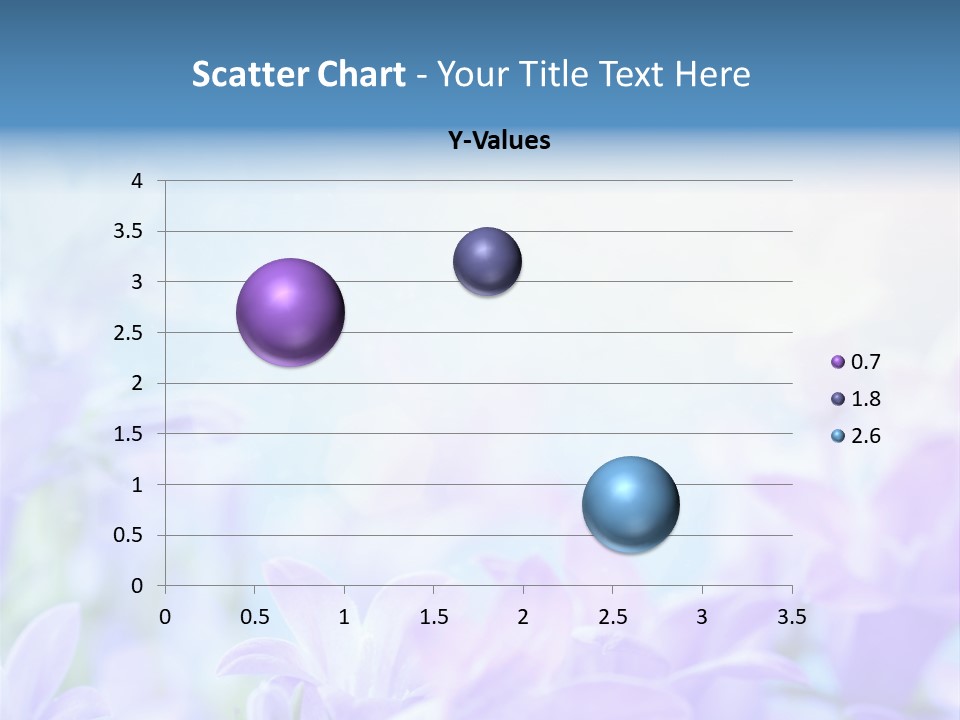 Scatter Chart - Your Title Text Here

Y-Values

4
3.5
3
2.5
2
1.5
1
0.5
0

0 0.5 1 1.5 2 2.5 3 3.5

0.7
1.8
2.6